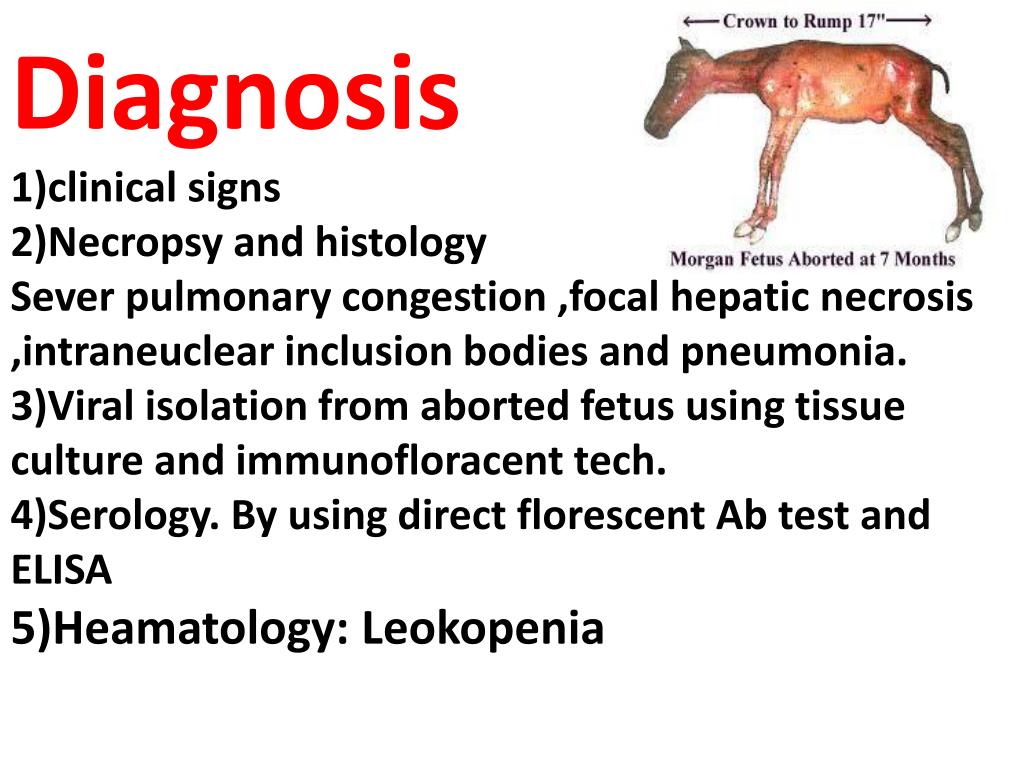 Diagnosis

Crown to Rump 17"

Morgan Fetus Aborted at 7 Months

1)clinical signs
2)Necropsy and histology
Sever pulmonary congestion ,focal hepatic necrosis ,intraneuclear inclusion bodies and pneumonia.
3)Viral isolation from aborted fetus using tissue culture and immunofloracent tech.
4)Serology. By using direct florescent Ab test and ELISA
5)Heamatology: Leokopenia